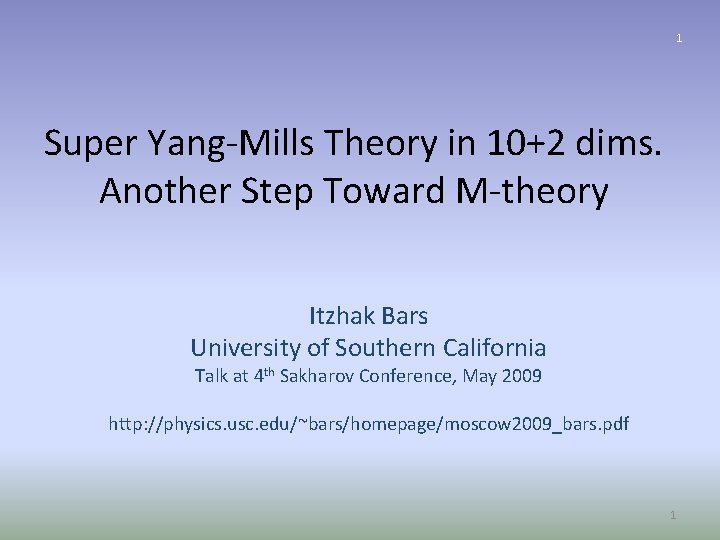 1

Super Yang-Mills Theory in 10+2 dims.
Another Step Toward M-theory

Itzhak Bars
University of Southern California
Talk at 4$^{th}$ Sakharov Conference, May 2009

http://physics.usc.edu/~bars/homepage/moscow2009_bars.pdf

1